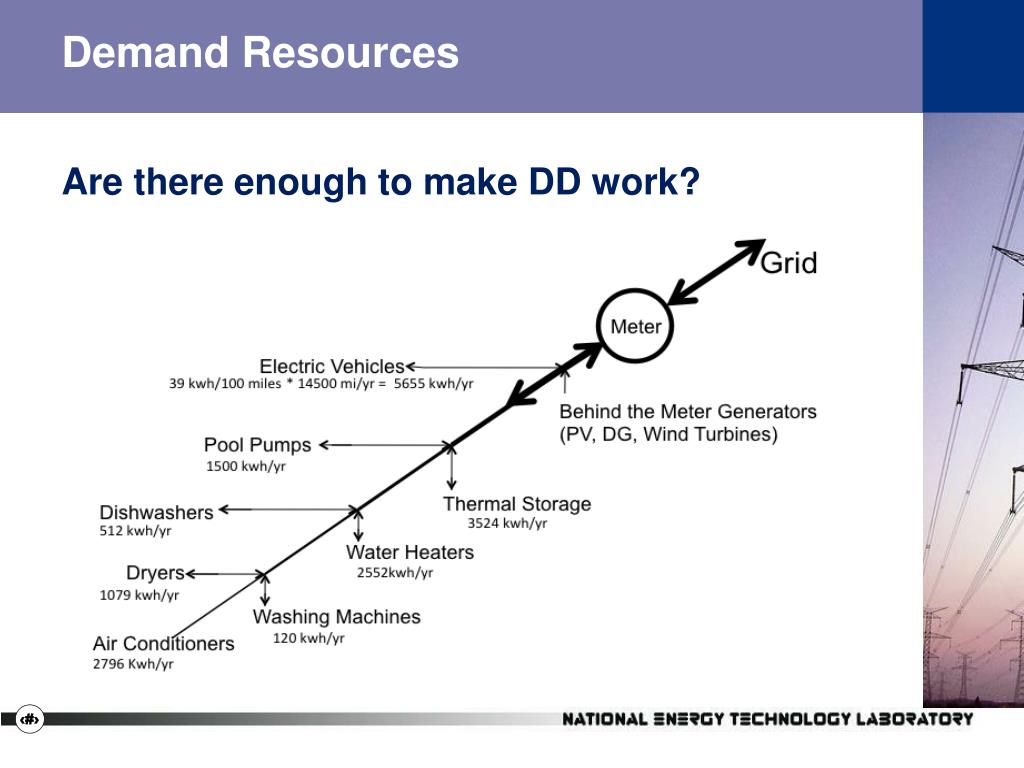 Demand Resources

Are there enough to make DD work?

Grid

Meter

Electric Vehicles
39 kwh/100 miles * 14500 mi/yr = 5655 kwh/yr

Behind the Meter Generators
(PV, DG, Wind Turbines)

Pool Pumps
1500 kwh/yr

Thermal Storage
3524 kwh/yr

Dishwashers
512 kwh/yr

Water Heaters
2552kwh/yr

Dryers
1079 kwh/yr

Washing Machines
120 kwh/yr

Air Conditioners
2796 Kwh/yr

‹#›

NATIONAL ENERGY TECHNOLOGY LABORATORY